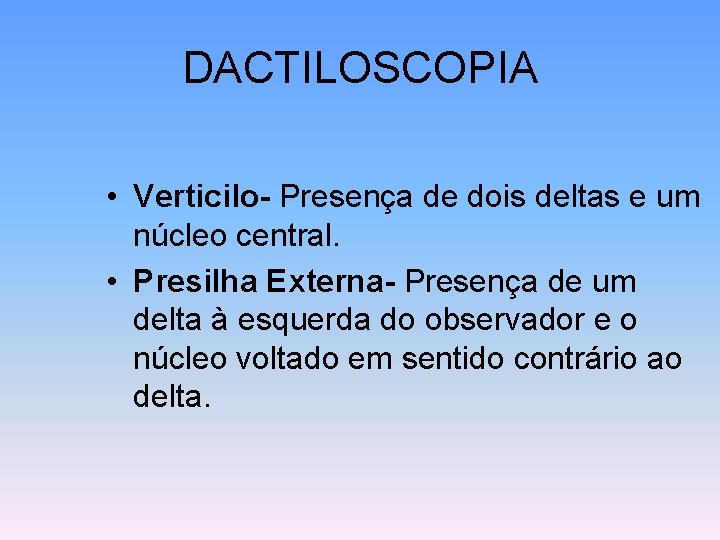 DACTILOSCOPIA

• Verticilo- Presença de dois deltas e um núcleo central.

• Presilha Externa- Presença de um delta à esquerda do observador e o núcleo voltado em sentido contrário ao delta.